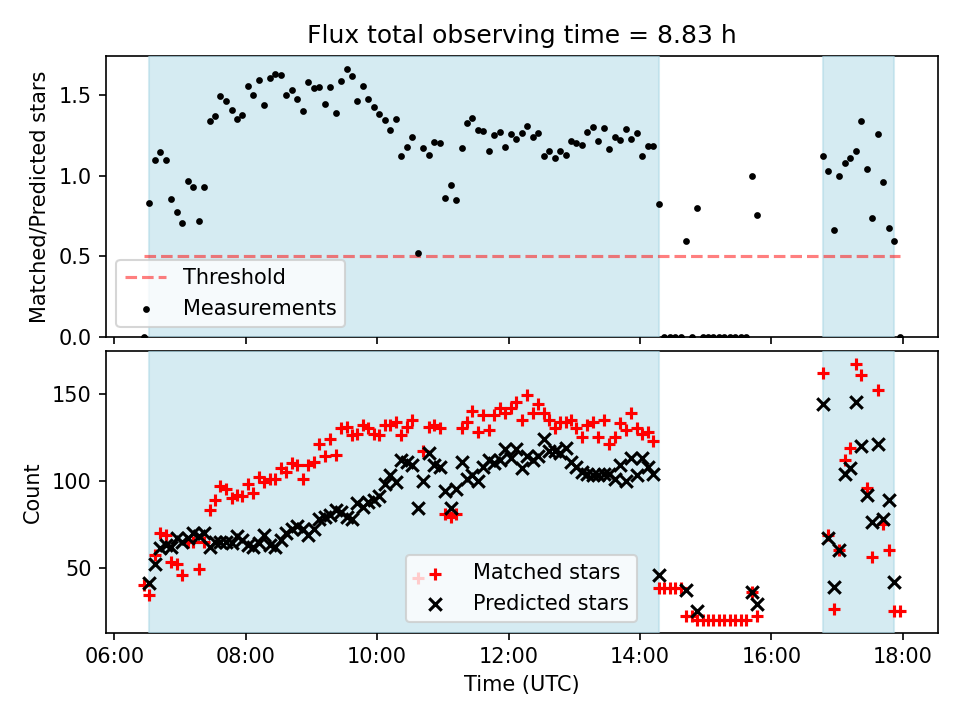 Flux total observing time = 8.83 h

Matched/Predicted stars

1.5
1.0
0.5
0.0

Threshold
Measurements

Count

150
100
50

Matched stars
Predicted stars

06:00 08:00 10:00 12:00 14:00 16:00 18:00

Time (UTC)